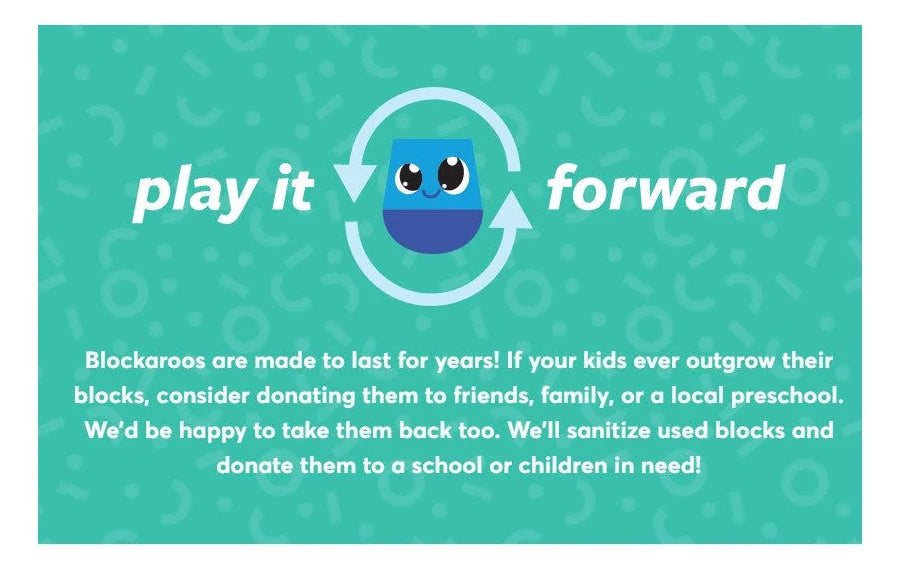 play it forward

Blockaroos are made to last for years! If your kids ever outgrow their blocks, consider donating them to friends, family, or a local preschool. We'd be happy to take them back too. We'll sanitize used blocks and donate them to a school or children in need!